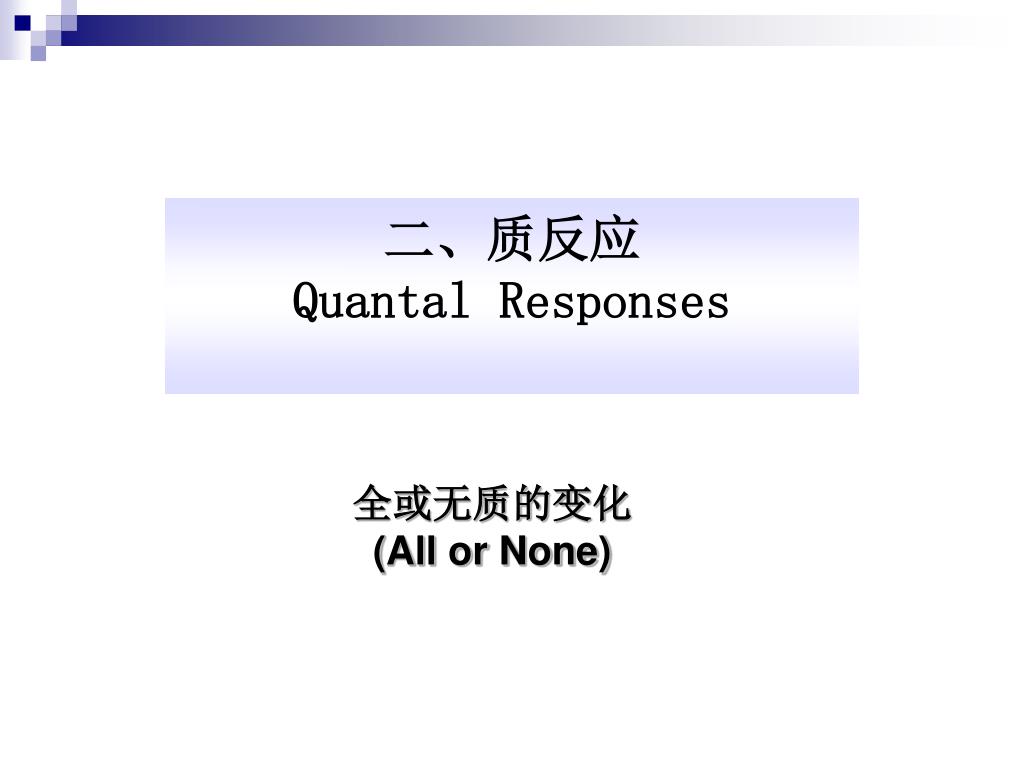 二、质反应
Quantal Responses

全或无质的变化
(All or None)